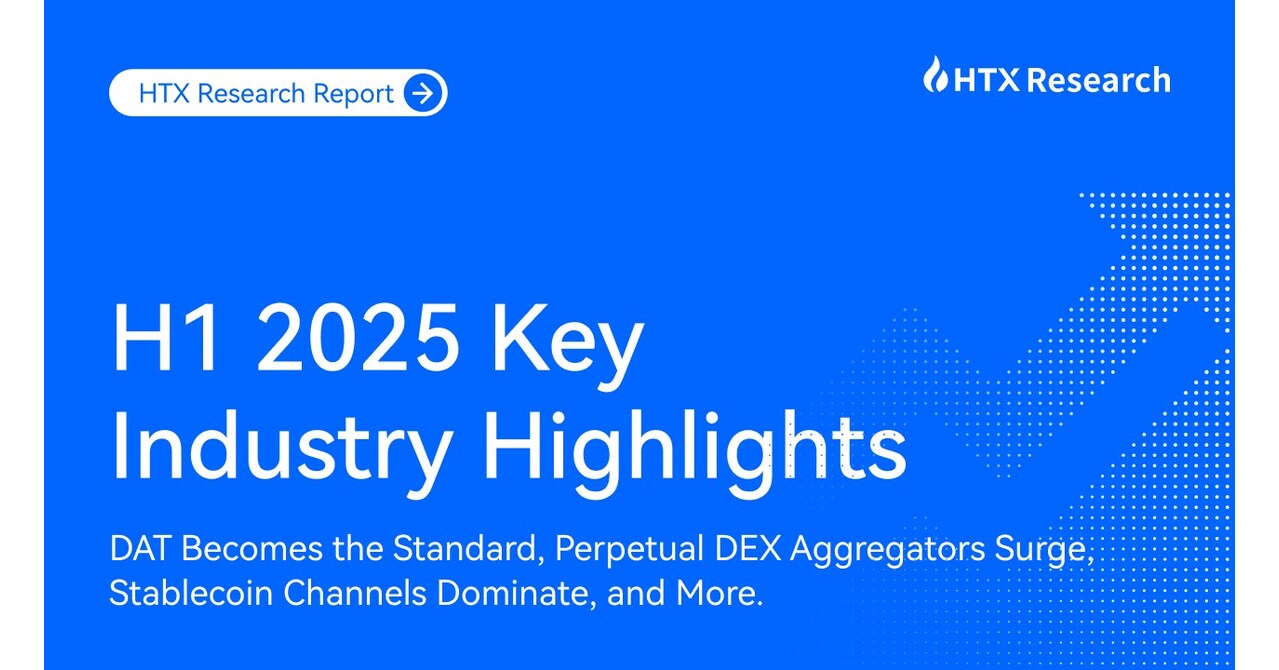 HTX Research Report

HTX Research

H1 2025 Key Industry Highlights

DAT Becomes the Standard, Perpetual DEX Aggregators Surge, Stablecoin Channels Dominate, and More.